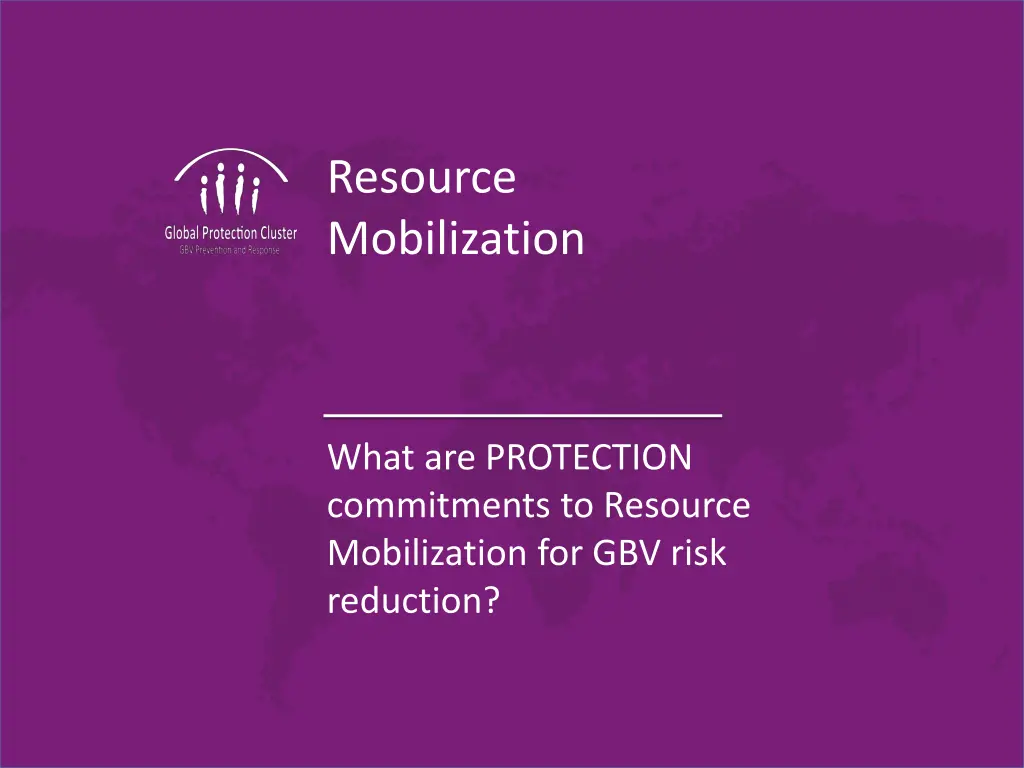 Global Protection Cluster
GBV Prevention and Response

Resource Mobilization

What are PROTECTION commitments to Resource Mobilization for GBV risk reduction?